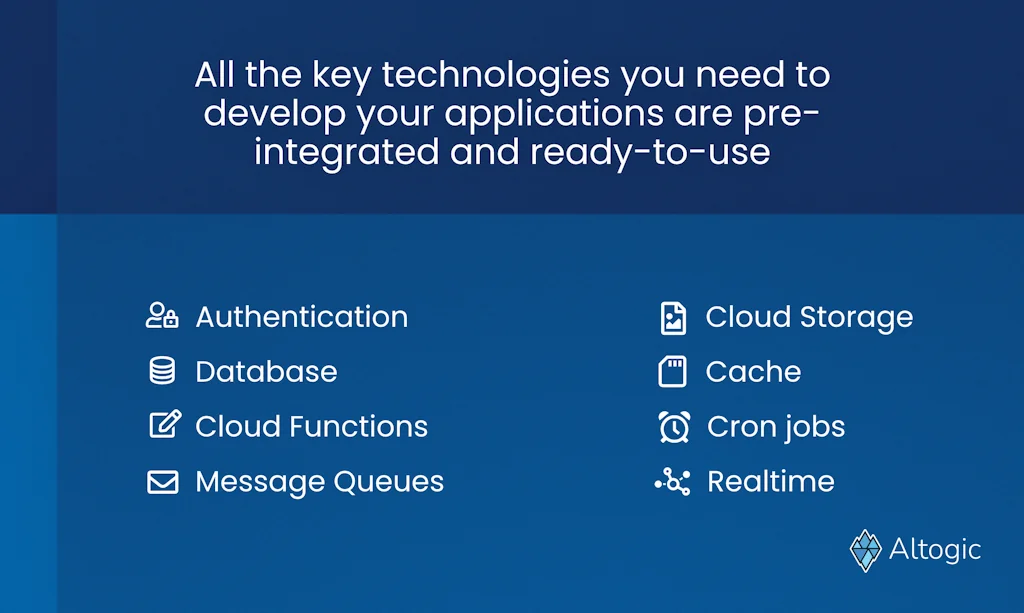 All the key technologies you need to develop your applications are pre-integrated and ready-to-use

Authentication
Database
Cloud Functions
Message Queues

Cloud Storage
Cache
Cron jobs
Realtime

Altogic